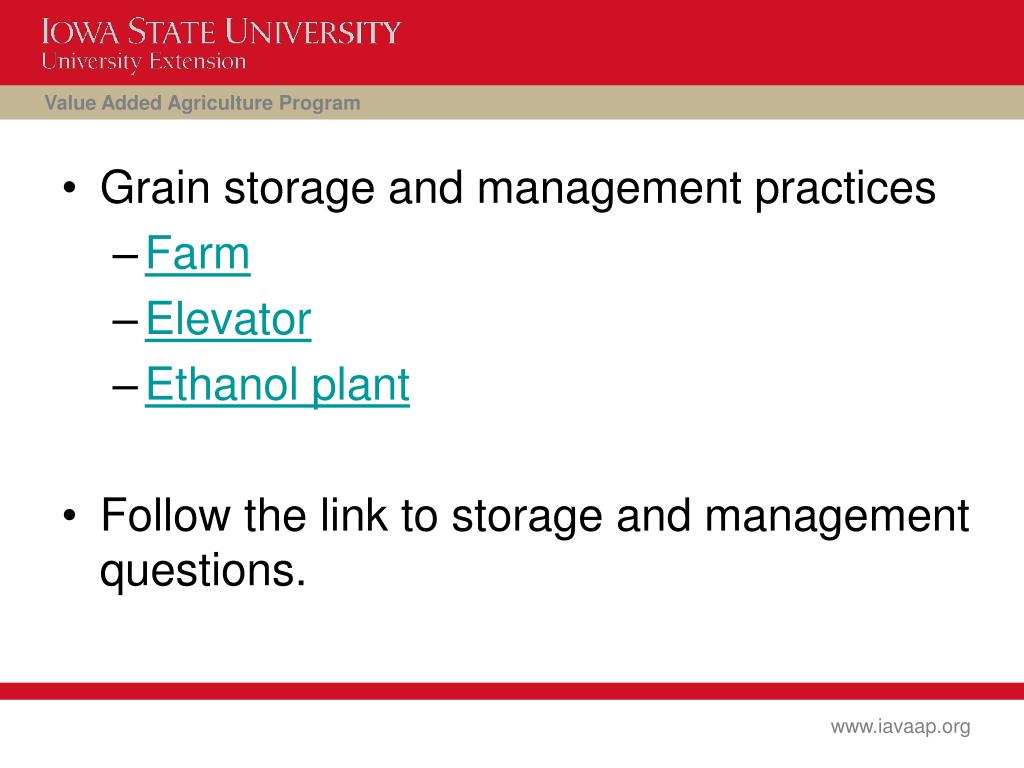 IOWA STATE UNIVERSITY
University Extension

Value Added Agriculture Program

• Grain storage and management practices
– Farm
– Elevator
– Ethanol plant

• Follow the link to storage and management questions.

www.iavaap.org